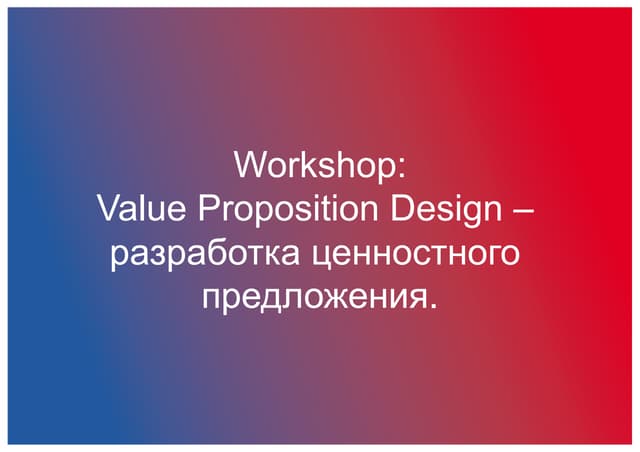 Workshop:
Value Proposition Design – разработка ценностного предложения.